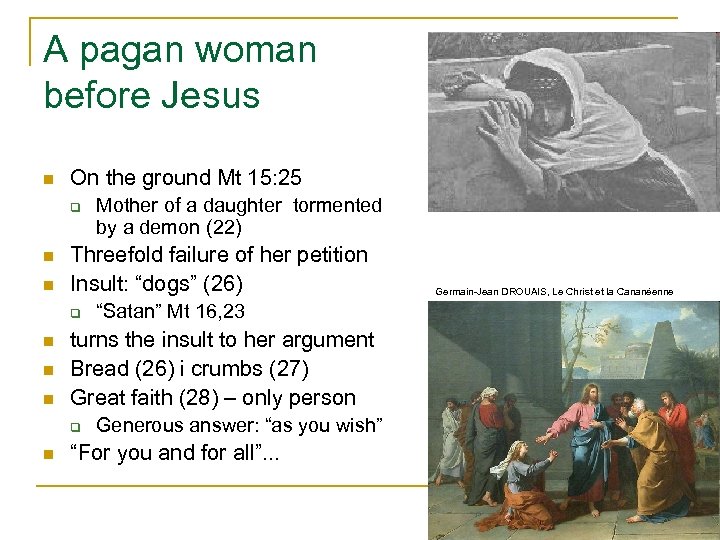 A pagan woman before Jesus

- On the ground Mt 15:25
  - Mother of a daughter tormented by a demon (22)
- Threefold failure of her petition
- Insult: “dogs” (26)
  - “Satan” Mt 16,23
- turns the insult to her argument
- Bread (26) i crumbs (27)
- Great faith (28) – only person
  - Generous answer: “as you wish”
- “For you and for all”...

Germain-Jean DROUAIS, Le Christ et la Cananéenne